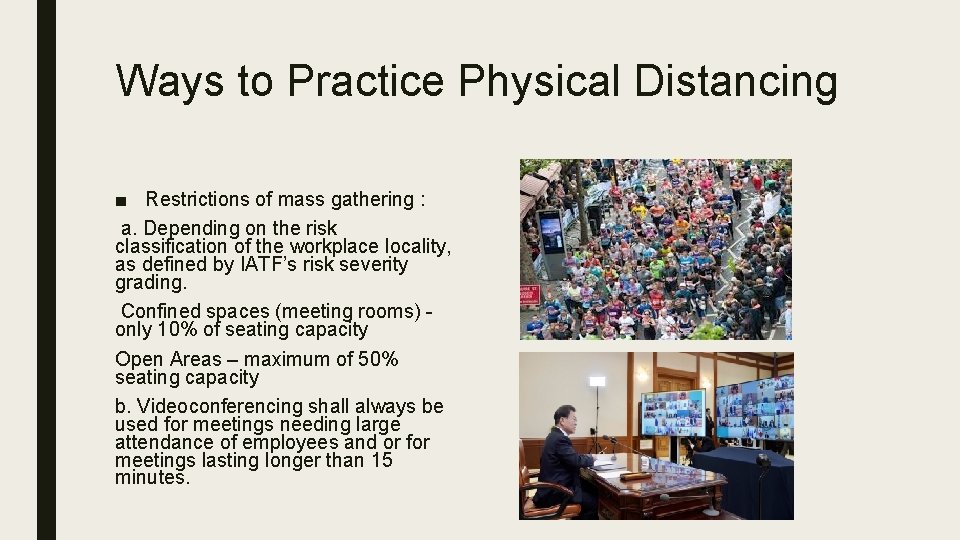 Ways to Practice Physical Distancing

■ Restrictions of mass gathering :

a. Depending on the risk classification of the workplace locality, as defined by IATF's risk severity grading.

Confined spaces (meeting rooms) - only 10% of seating capacity

Open Areas – maximum of 50% seating capacity

b. Videoconferencing shall always be used for meetings needing large attendance of employees and or for meetings lasting longer than 15 minutes.